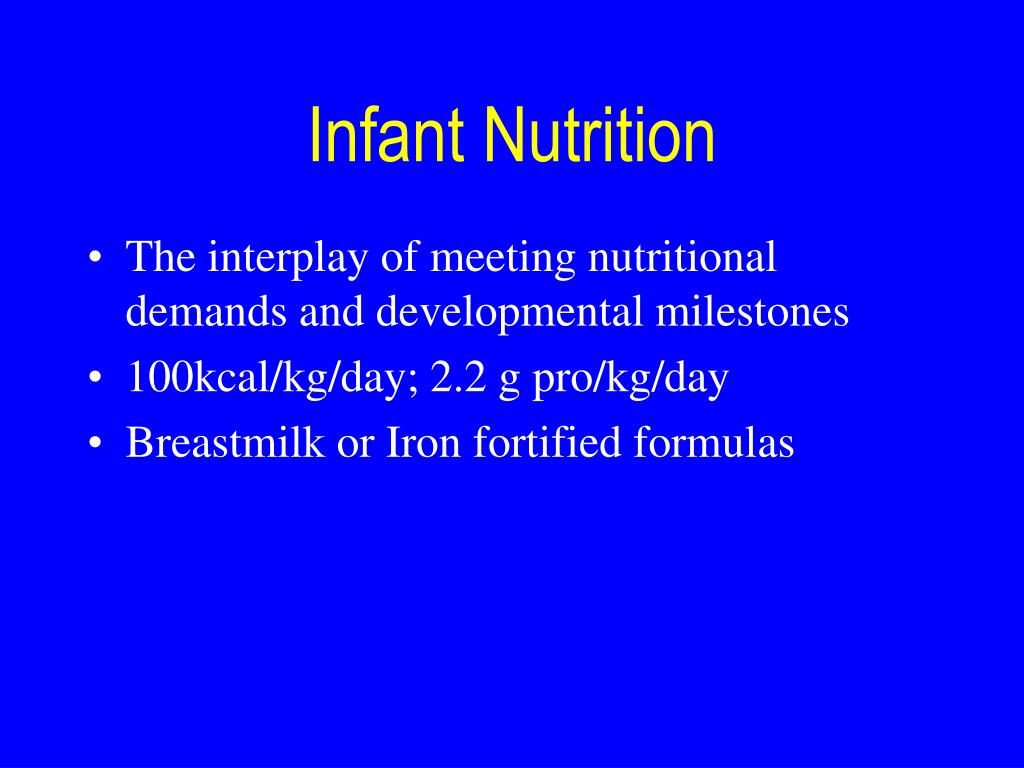 Infant Nutrition

• The interplay of meeting nutritional demands and developmental milestones
• 100kcal/kg/day; 2.2 g pro/kg/day
• Breastmilk or Iron fortified formulas